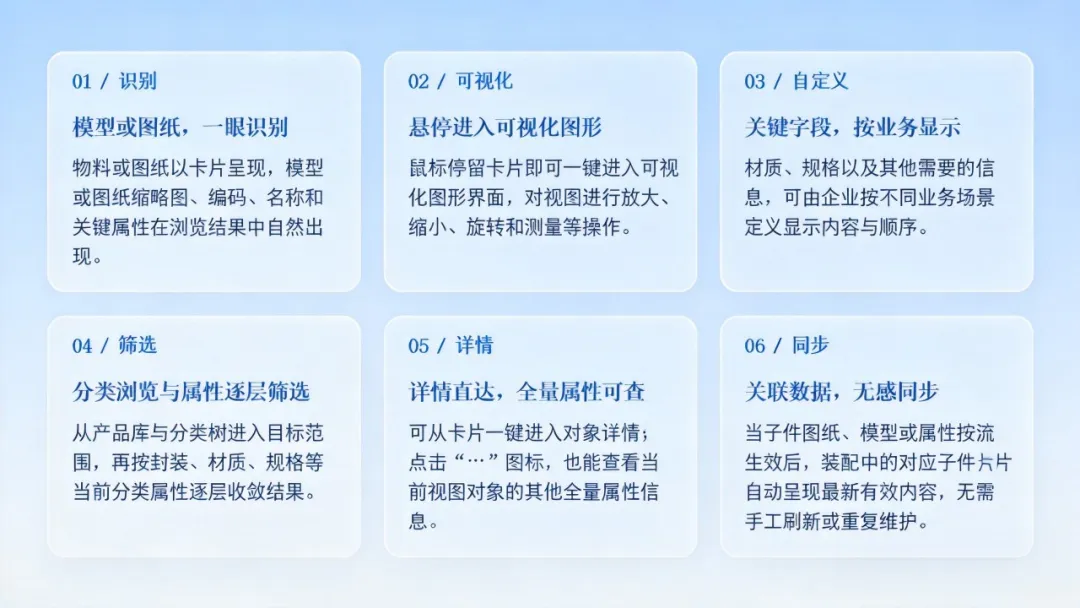 01 / 识别

模型或图纸，一眼识别

物料或图纸以卡片呈现，模型或图纸缩略图、编码、名称和关键属性在浏览结果中自然出现。

02 / 可视化

悬停进入可视化图形

鼠标停留卡片即可一键进入可视化图形界面，对视图进行放大、缩小、旋转和测量等操作。

03 / 自定义

关键字段，按业务显示

材质、规格以及其他需要的信息，可由企业按不同业务场景定义显示内容与顺序。

04 / 筛选

分类浏览与属性逐层筛选

从产品库与分类树进入目标范围，再按封装、材质、规格等当前分类属性逐层收敛结果。

05 / 详情

详情直达，全量属性可查

可从卡片一键进入对象详情；点击“…”图标，也能查看当前视图对象的其他全量属性信息。

06 / 同步

关联数据，无感同步

当子件图纸、模型或属性按流生效后，装配中的对应子件卡片自动呈现最新有效内容，无需手工刷新或重复维护。